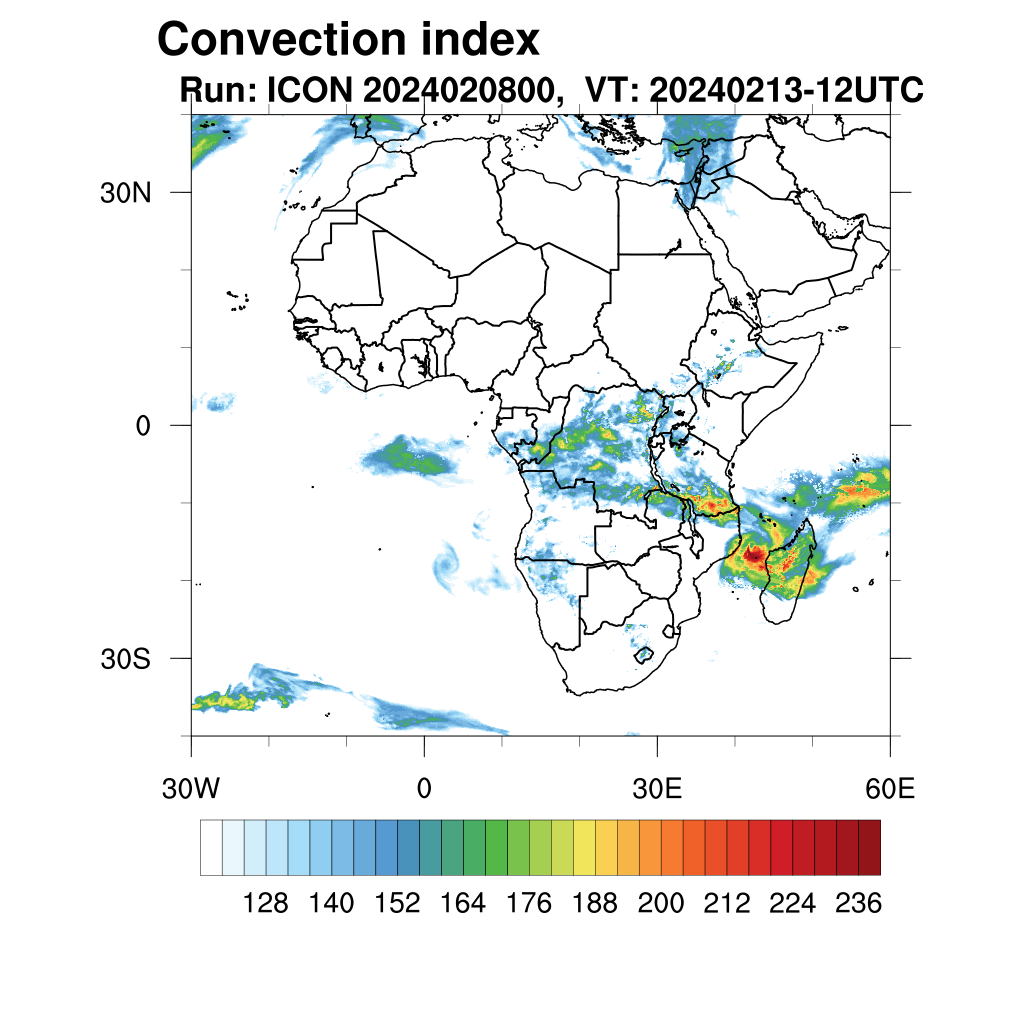 Convection index

Run: ICON 2024020800, VT: 20240213-12UTC

30N

0

30S

30W

0

30E

60E

128 140 152 164 176 188 200 212 224 236